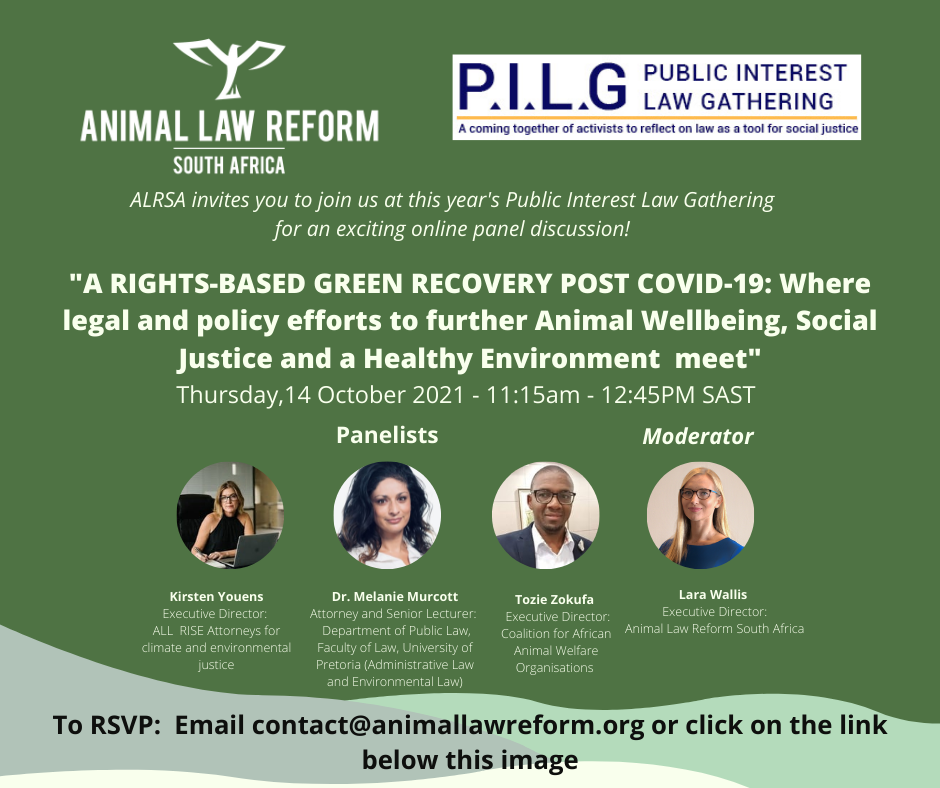 ANIMAL LAW REFORM
SOUTH AFRICA

P.I.L.G PUBLIC INTEREST LAW GATHERING
A coming together of activists to reflect on law as a tool for social justice

ALRSA invites you to join us at this year's Public Interest Law Gathering for an exciting online panel discussion!

"A RIGHTS-BASED GREEN RECOVERY POST COVID-19: Where legal and policy efforts to further Animal Wellbeing, Social Justice and a Healthy Environment meet"

Thursday,14 October 2021 - 11:15am - 12:45PM SAST

Panelists

Moderator

Kirsten Youens
Executive Director: ALL RISE Attorneys for climate and environmental justice

Dr. Melanie Murcott
Attorney and Senior Lecturer: Department of Public Law, Faculty of Law, University of Pretoria (Administrative Law and Environmental Law)

Tozie Zokufa
Executive Director: Coalition for African Animal Welfare Organisations

Lara Wallis
Executive Director: Animal Law Reform South Africa

To RSVP: Email contact@animallawreform.org or click on the link below this image